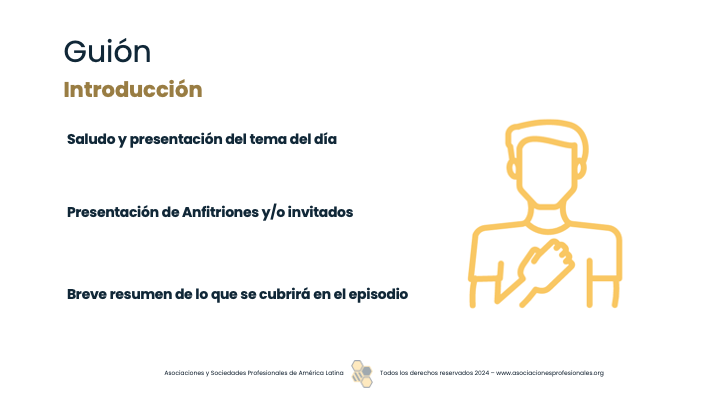 Guión

Introducción

Saludo y presentación del tema del día

Presentación de Anfitriones y/o invitados

Breve resumen de lo que se cubrirá en el episodio

Asociaciones y Sociedades Profesionales de América Latina

Todos los derechos reservados 2024 – www.asociacionesprofesionales.org